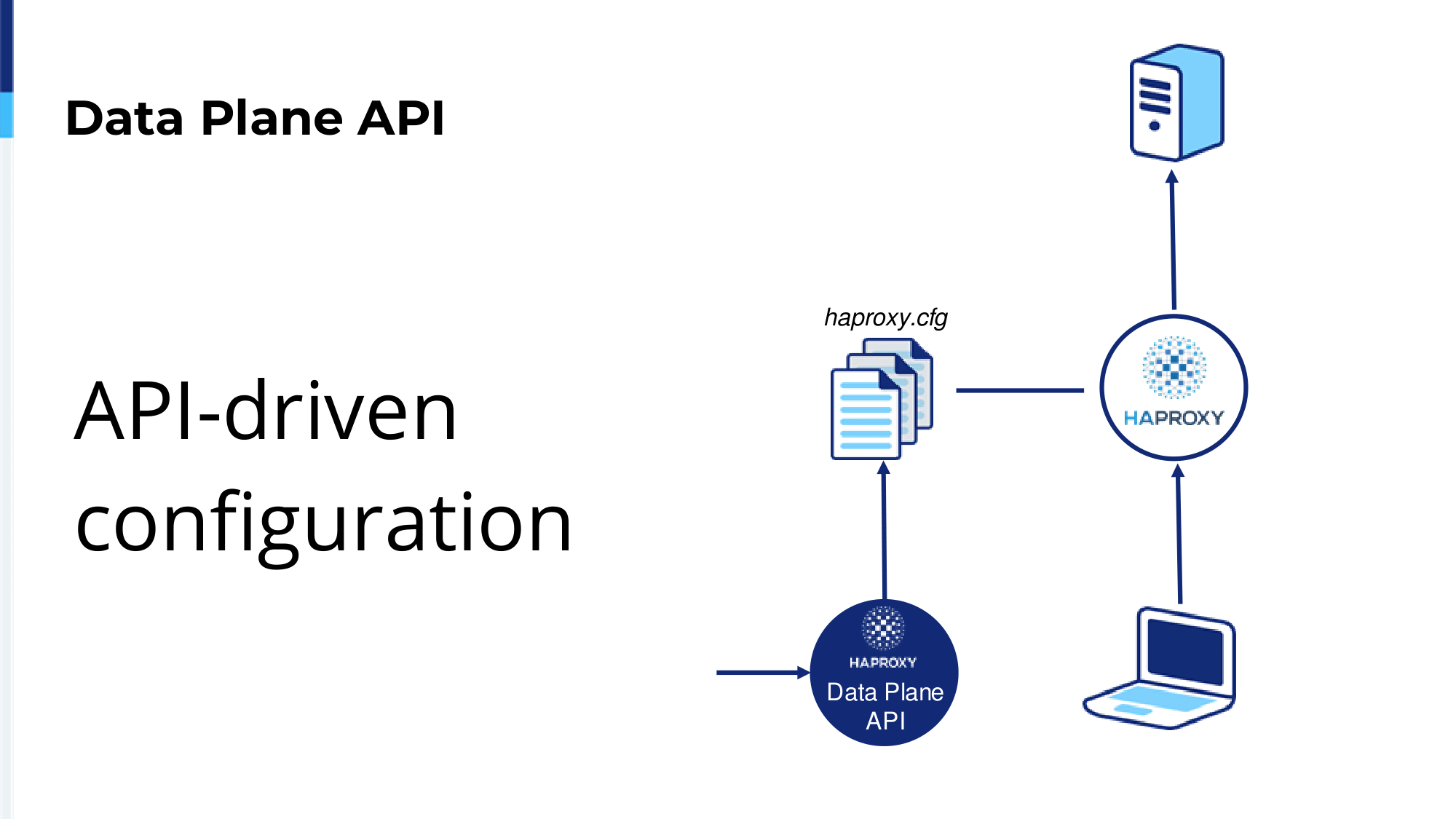 Data Plane API

API-driven configuration

haproxy.cfg

HAPROXY

HAPROXY
Data Plane API